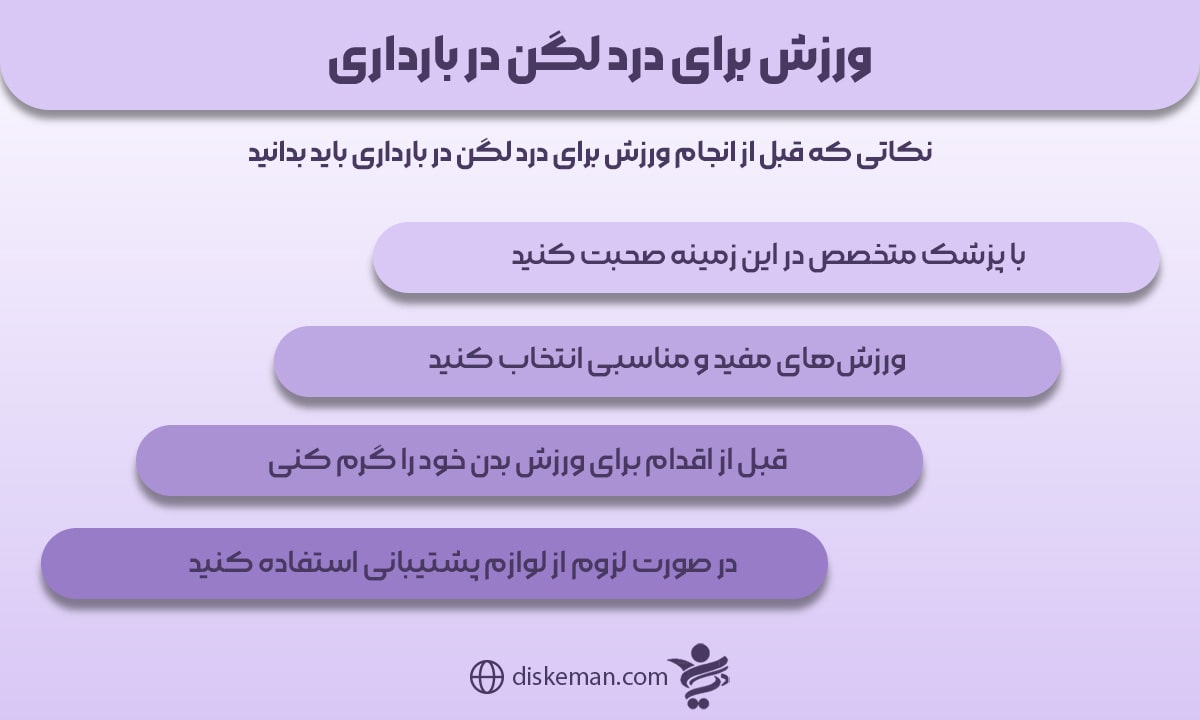 ورزش برای درد لگن در بارداری

نکاتی که قبل از انجام ورزش برای درد لگن در بارداری باید بدانید

با پزشک متخصص در این زمینه صحبت کنید

ورزش‌های مفید و مناسبی انتخاب کنید

قبل از اقدام برای ورزش بدن خود را گرم کنی

در صورت لزوم از لوازم پشتیبانی استفاده کنید

diskeman.com